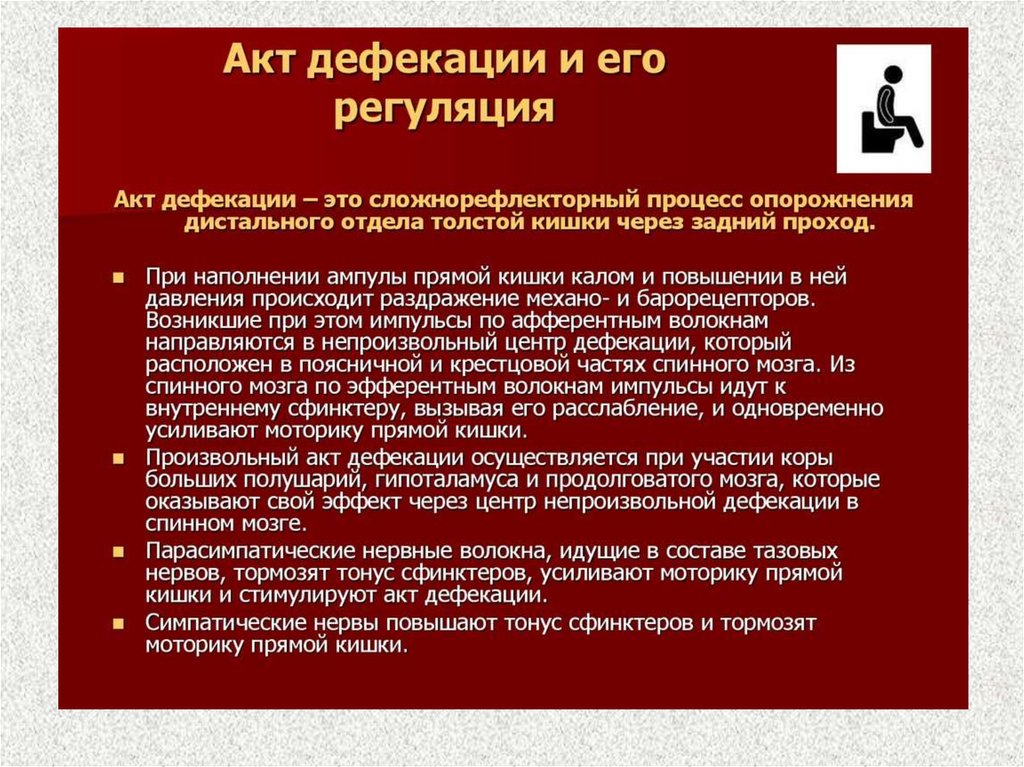 Акт дефекации и его регуляция

Акт дефекации – это сложнорефлекторный процесс опорожнения дистального отдела толстой кишки через задний проход.

- При наполнении ампулы прямой кишки калом и повышении в ней давления происходит раздражение механо- и барорецепторов. Возникшие при этом импульсы по афферентным волокнам направляются в непроизвольный центр дефекации, который расположен в поясничной и крестцовой частях спинного мозга. Из спинного мозга по эфферентным волокнам импульсы идут к внутреннему сфинктеру, вызывая его расслабление, и одновременно усиливают моторику прямой кишки.
- Произвольный акт дефекации осуществляется при участии коры больших полушарий, гипоталамуса и продолговатого мозга, которые оказывают свой эффект через центр непроизвольной дефекации в спинном мозге.
- Парасимпатические нервные волокна, идущие в составе тазовых нервов, тормозят тонус сфинктеров, усиливают моторику прямой кишки и стимулируют акт дефекации.
- Симпатические нервы повышают тонус сфинктеров и тормозят моторику прямой кишки.